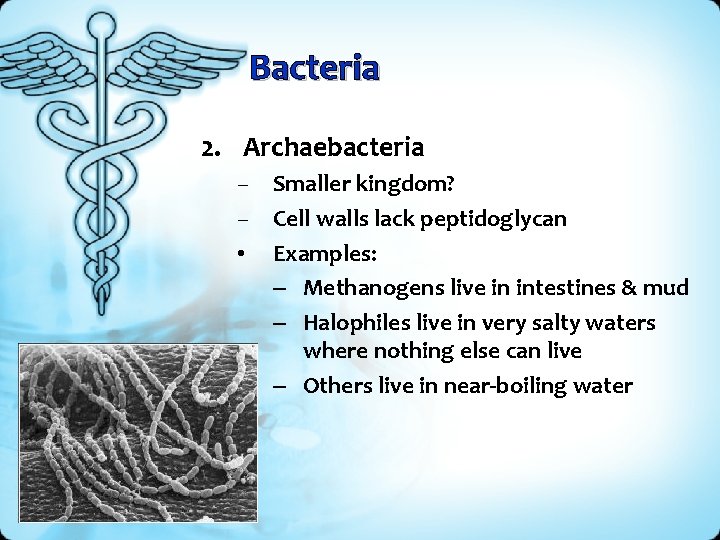 Bacteria

2. Archaebacteria
– Smaller kingdom?
– Cell walls lack peptidoglycan
• Examples:
– Methanogens live in intestines & mud
– Halophiles live in very salty waters where nothing else can live
– Others live in near-boiling water